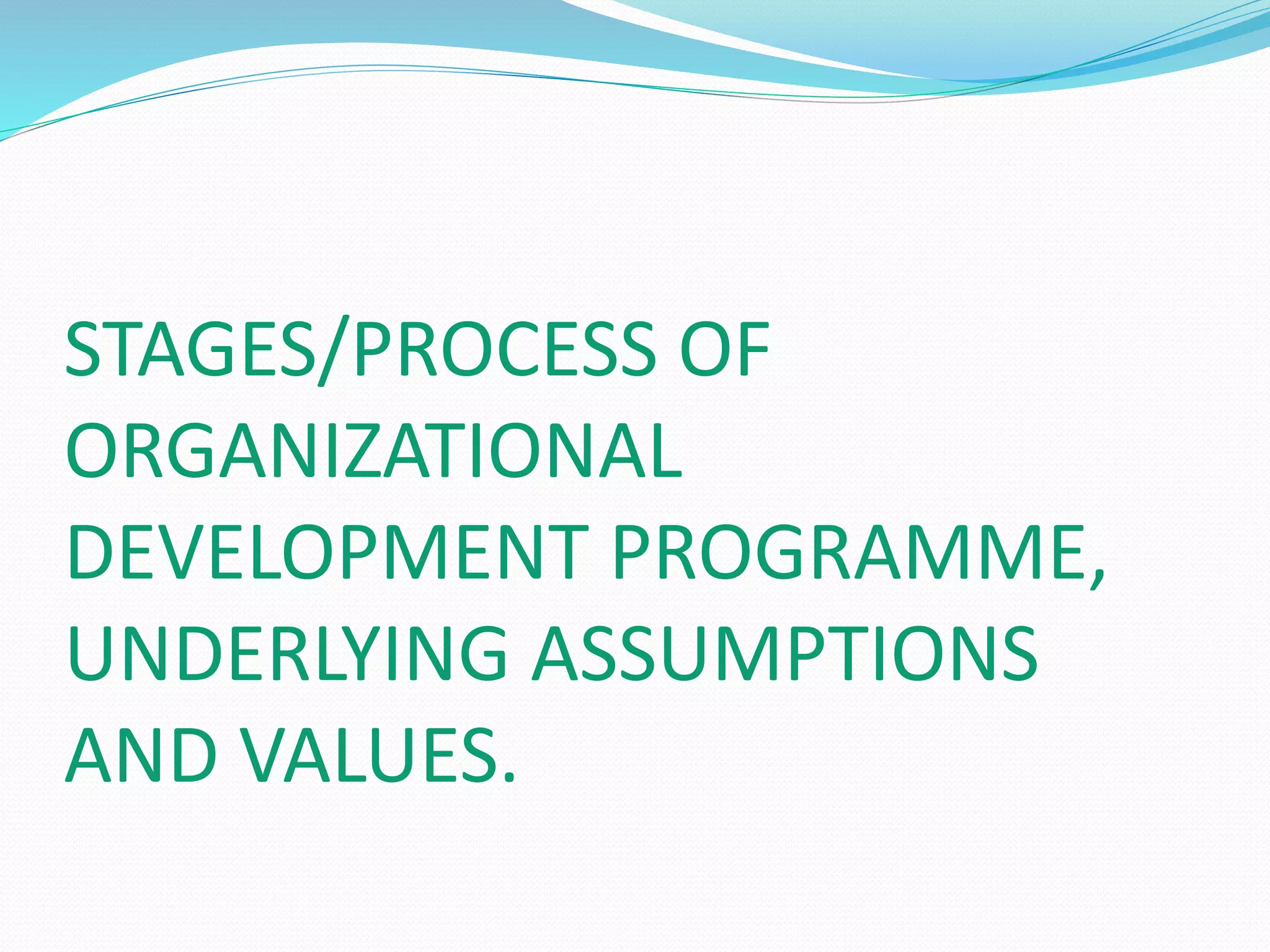 STAGES/PROCESS OF ORGANIZATIONAL DEVELOPMENT PROGRAMME, UNDERLYING ASSUMPTIONS AND VALUES.